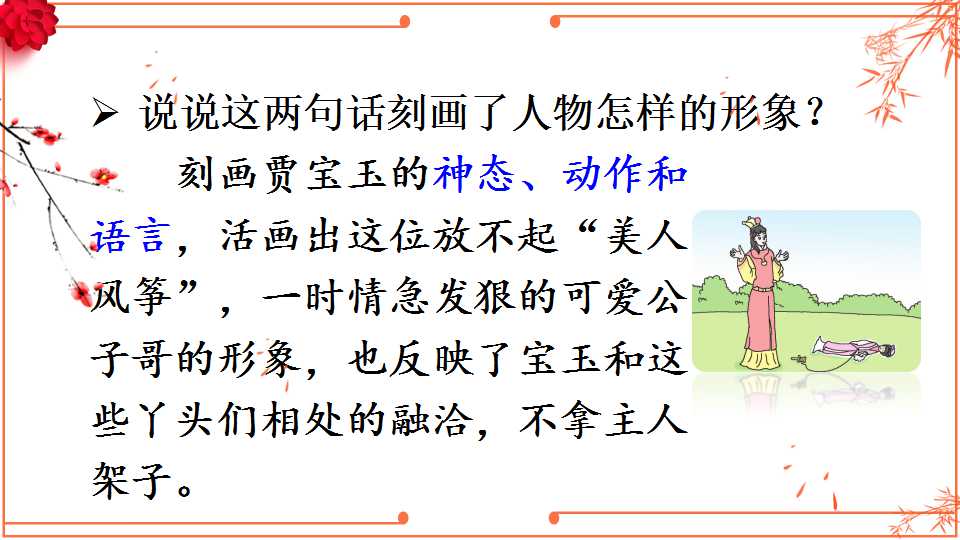 ➢ 说说这两句话刻画了人物怎样的形象？

刻画贾宝玉的神态、动作和语言，活画出这位放不起“美人风筝”，一时情急发狠的可爱公子哥的形象，也反映了宝玉和这些丫头们相处的融洽，不拿主人架子。